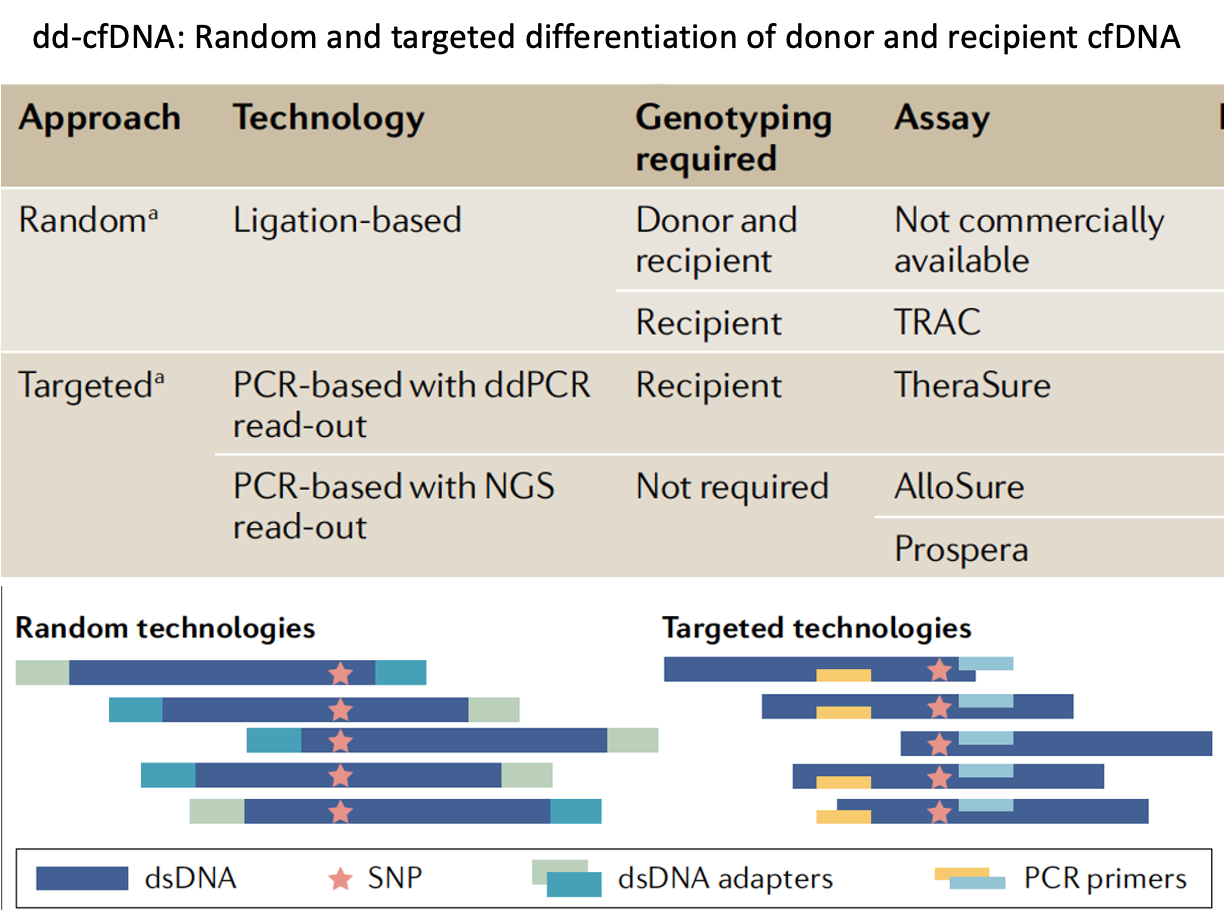 dd-cfDNA: Random and targeted differentiation of donor and recipient cfDNA

| Approach | Technology | Genotyping required | Assay |
|---|---|---|---|
| Random$^a$ | Ligation-based | Donor and recipient | Not commercially available |
| | | Recipient | TRAC |
| Targeted$^a$ | PCR-based with ddPCR read-out | Recipient | TheraSure |
| | PCR-based with NGS read-out | Not required | AlloSure |
| | | | Prospera |

Random technologies

Targeted technologies

dsDNA SNP dsDNA adapters PCR primers